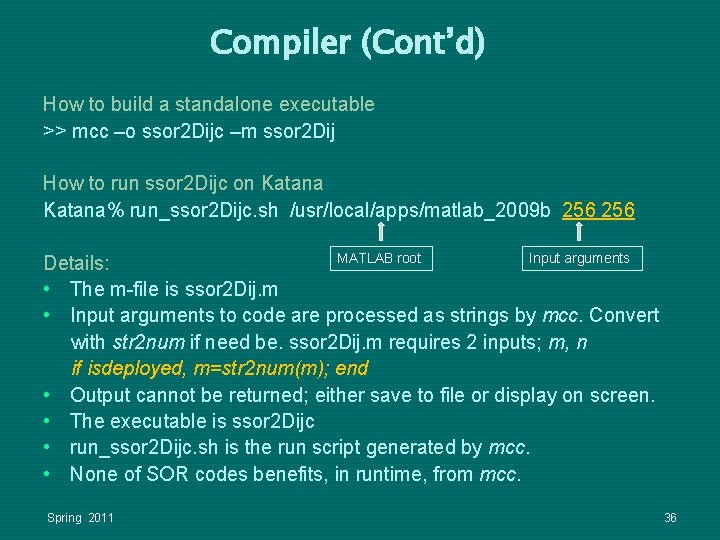 Compiler (Cont'd)

How to build a standalone executable
>> mcc –o ssor2Dijc –m ssor2Dij

How to run ssor2Dijc on Katana
Katana% run_ssor2Dijc.sh /usr/local/apps/matlab_2009b 256 256

MATLAB root

Input arguments

Details:
• The m-file is ssor2Dij.m
• Input arguments to code are processed as strings by mcc. Convert with str2num if need be. ssor2Dij.m requires 2 inputs; m, n
if isdeployed, m=str2num(m); end
• Output cannot be returned; either save to file or display on screen.
• The executable is ssor2Dijc
• run_ssor2Dijc.sh is the run script generated by mcc.
• None of SOR codes benefits, in runtime, from mcc.

Spring 2011

36